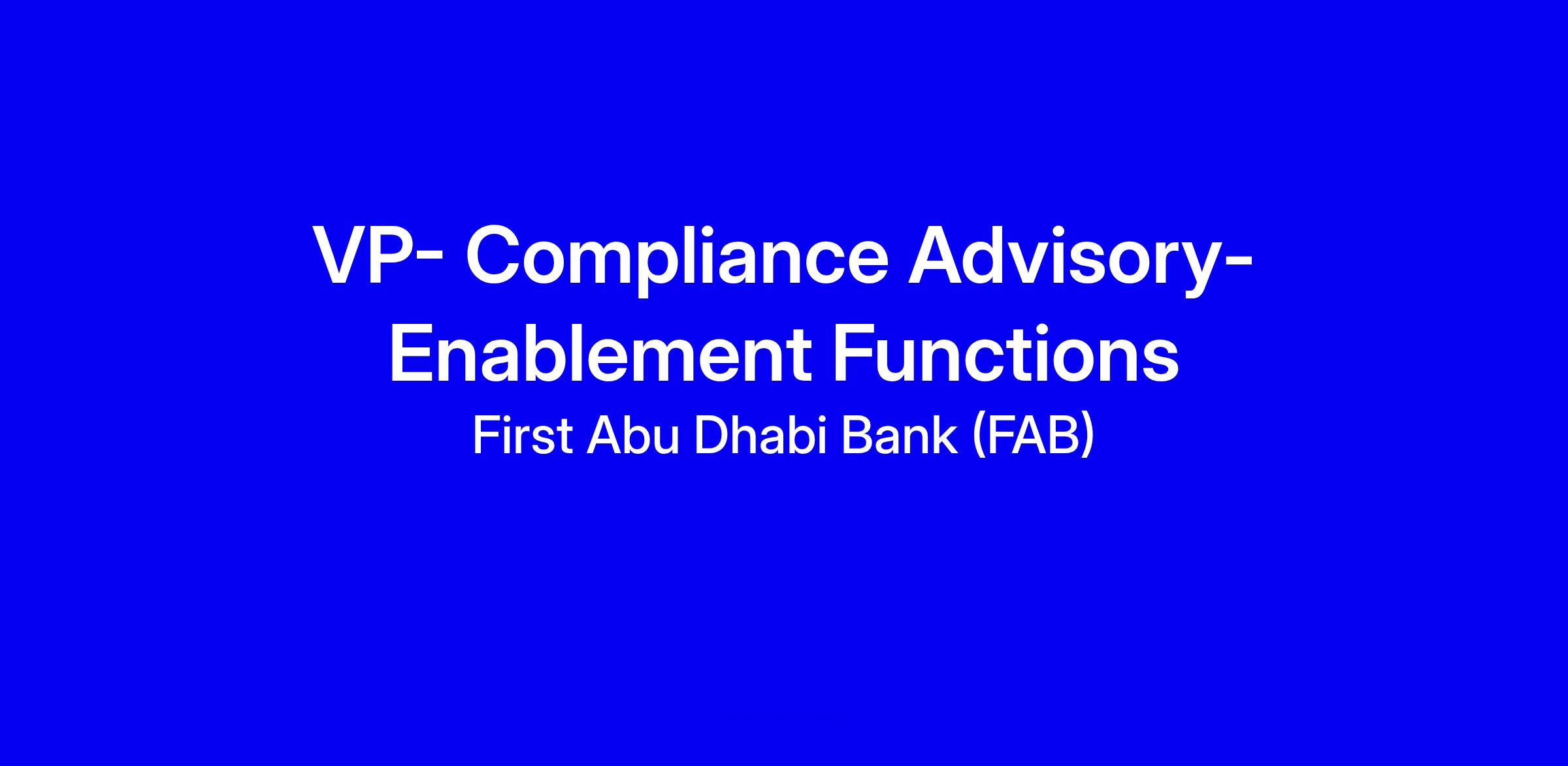 VP- Compliance Advisory- Enablement Functions

First Abu Dhabi Bank (FAB)